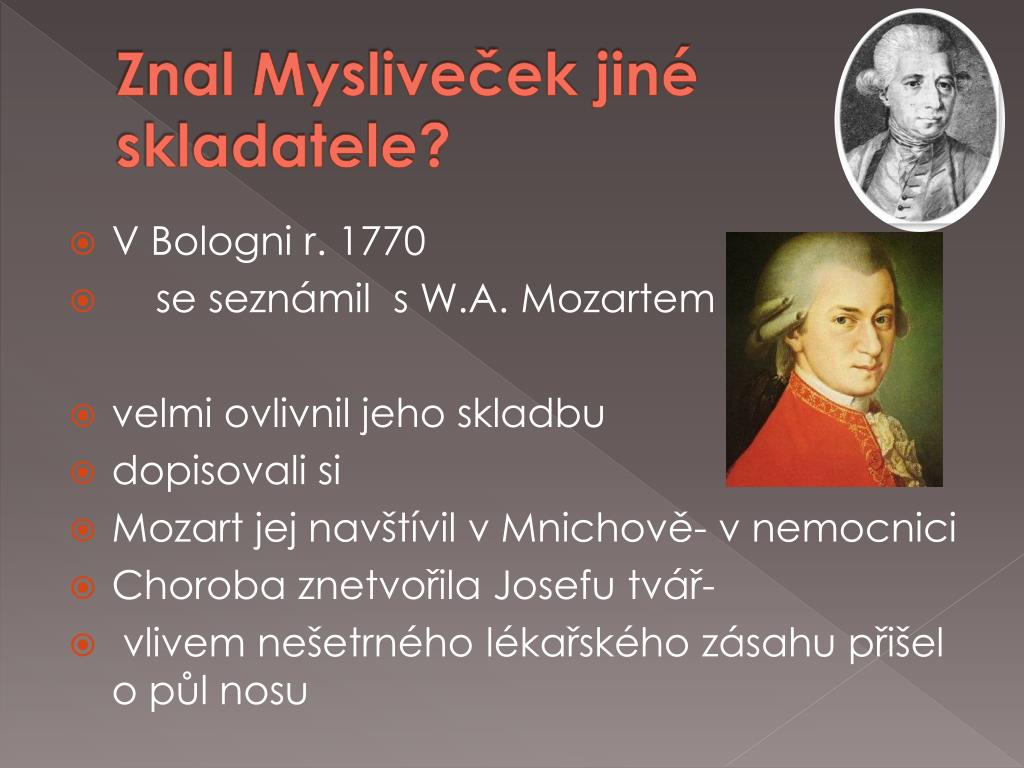 Znal Mysliveček jiné skladatele?

V Bologni r. 1770

se seznámil s W.A. Mozartem

velmi ovlivnil jeho skladbu

dopisovali si

Mozart jej navštívil v Mnichově- v nemocnici

Choroba znetvořila Josefu tvář-

vlivem nešetrného lékařského zásahu přišel o půl nosu